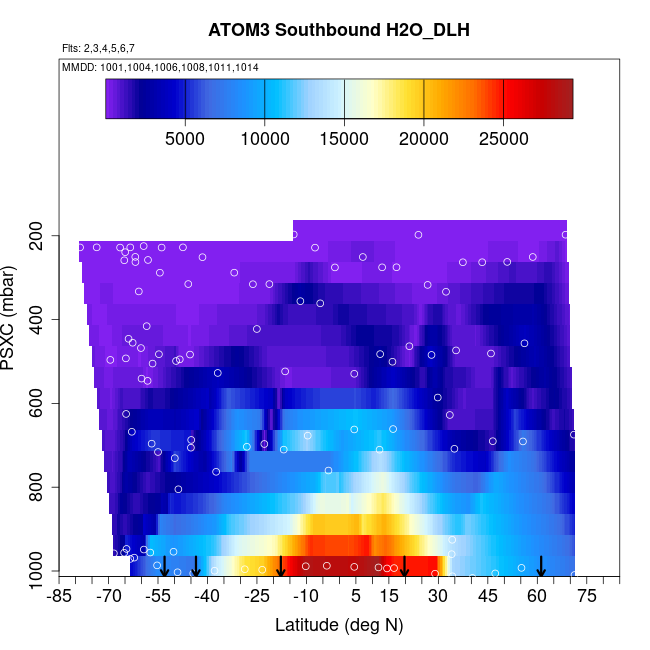 ATOM3 Southbound H2O_DLH

Flts: 2,3,4,5,6,7

MMDD: 1001,1004,1006,1008,1011,1014

5000 10000 15000 20000 25000

PSXC (mbar)

200
400
600
800
1000

-85 -70 -55 -40 -25 -10 5 15 30 45 60 75

Latitude (deg N)